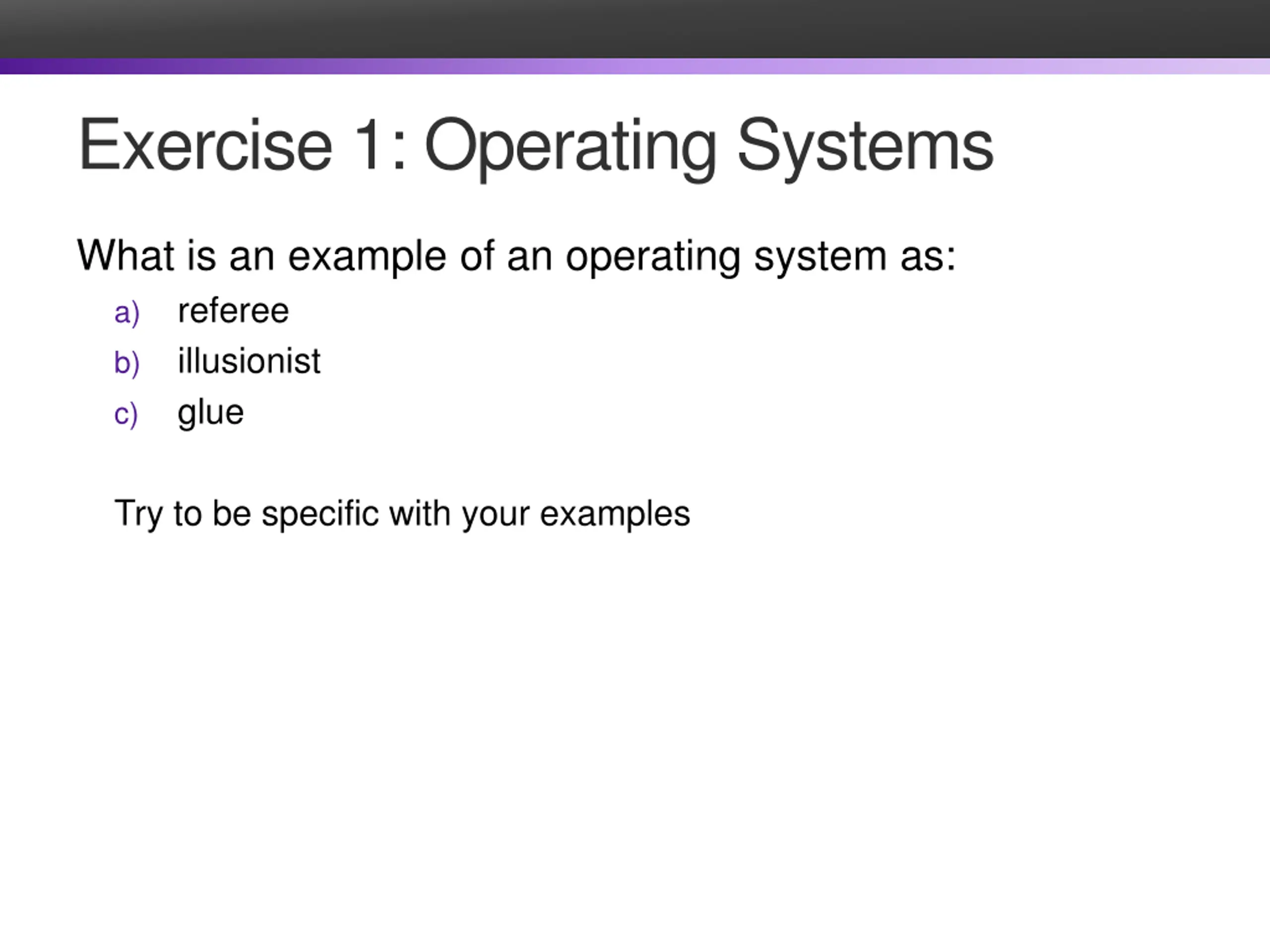 Exercise 1: Operating Systems

What is an example of an operating system as:

a) referee
b) illusionist
c) glue

Try to be specific with your examples